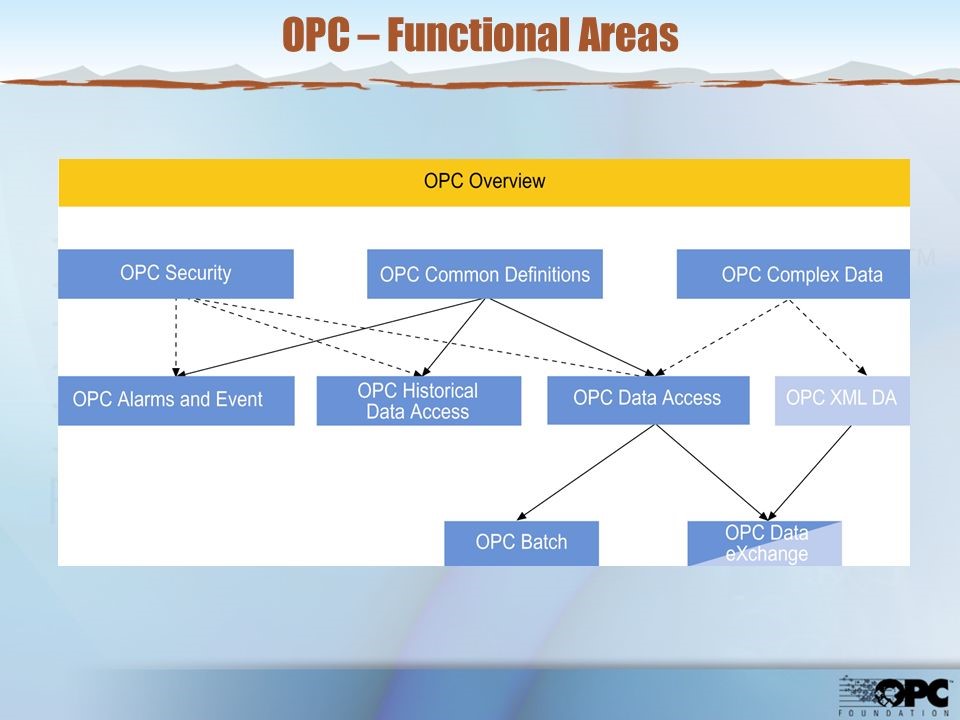 OPC – Functional Areas

OPC Overview

OPC Security

OPC Common Definitions

OPC Complex Data

OPC Alarms and Event

OPC Historical Data Access

OPC Data Access

OPC XML DA

OPC Batch

OPC Data eXchange

OPC FOUNDATION